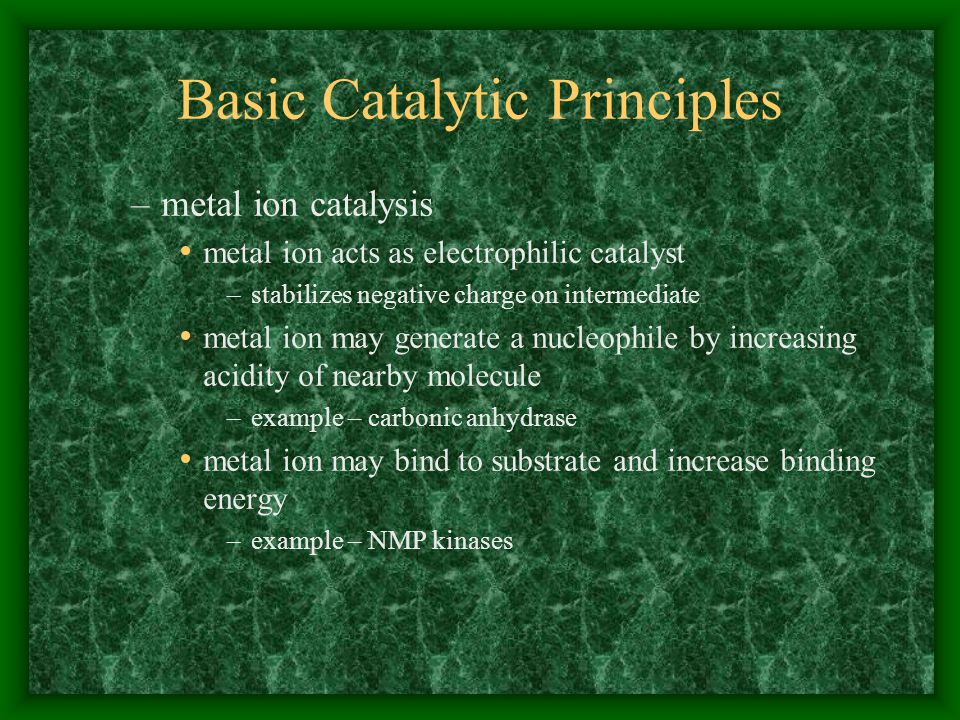 Basic Catalytic Principles

– metal ion catalysis

• metal ion acts as electrophilic catalyst

– stabilizes negative charge on intermediate

• metal ion may generate a nucleophile by increasing acidity of nearby molecule

– example – carbonic anhydrase

• metal ion may bind to substrate and increase binding energy

– example – NMP kinases